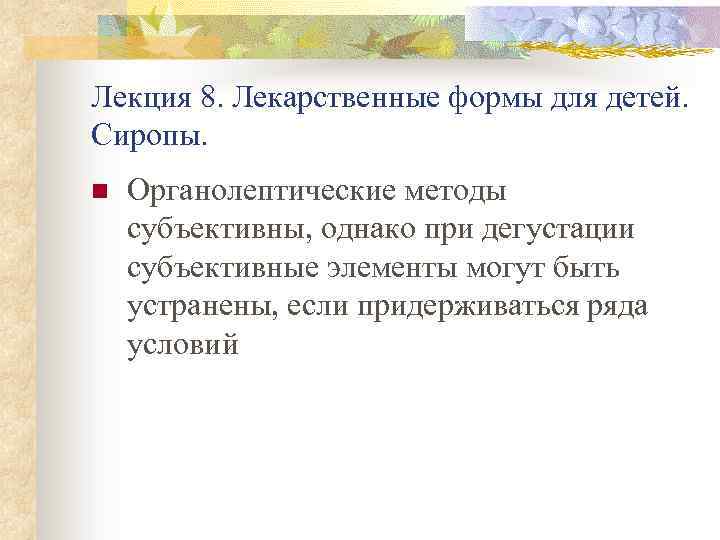 Лекция 8. Лекарственные формы для детей. Сиропы.

Органолептические методы субъективны, однако при дегустации субъективные элементы могут быть устранены, если придерживаться ряда условий